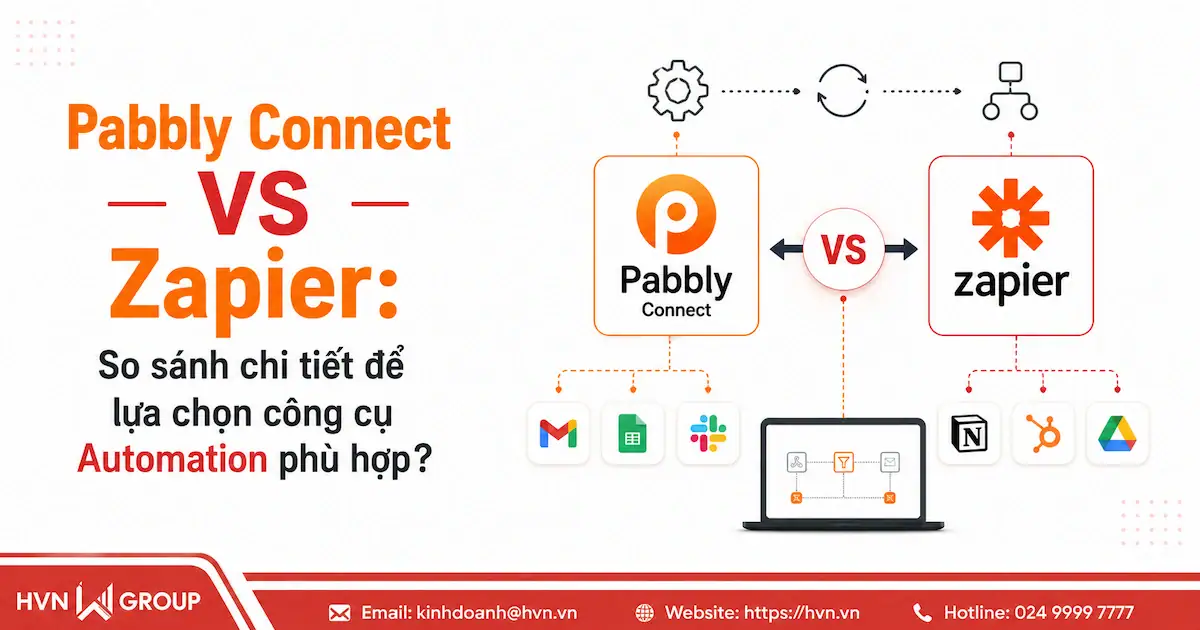 Pabbly Connect
VS
Zapier:
So sánh chi tiết để lựa chọn công cụ Automation phù hợp?

Pabbly Connect

VS

zapier

HVN GROUP

Email: kinhdoanh@hvn.vn
Website: https://hvn.vn
Hotline: 024 9999 7777